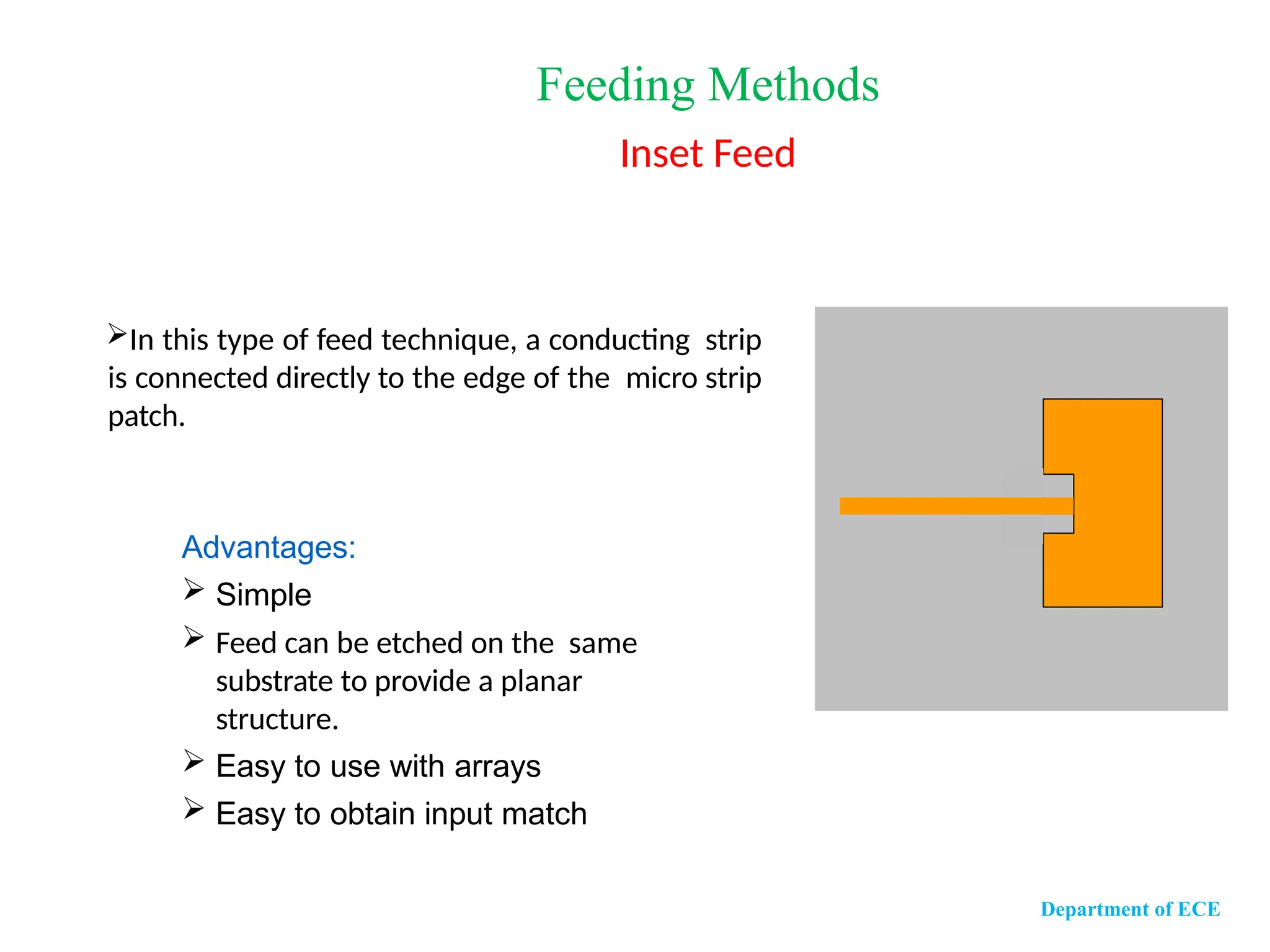 Feeding Methods

Inset Feed

➢In this type of feed technique, a conducting strip is connected directly to the edge of the micro strip patch.

Advantages:

➢ Simple

➢ Feed can be etched on the same substrate to provide a planar structure.

➢ Easy to use with arrays

➢ Easy to obtain input match

Department of ECE